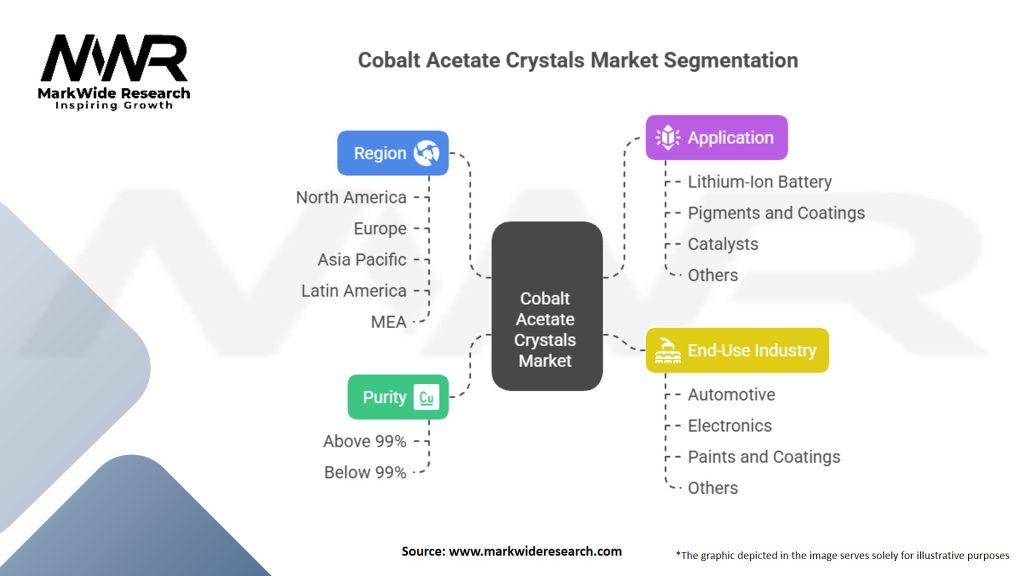 MWR
MarkWide Research
Inspiring Growth

Cobalt Acetate Crystals Market Segmentation

Region
North America
Europe
Asia Pacific
Latin America
MEA

Purity Cu
Above 99%
Below 99%

Cobalt Acetate Crystals Market

Application
Lithium-Ion Battery
Pigments and Coatings
Catalysts
Others

End-Use Industry
Automotive
Electronics
Paints and Coatings
Others

Source: www.markwideresearch.com

*The graphic depicted in the image serves solely for illustrative purposes